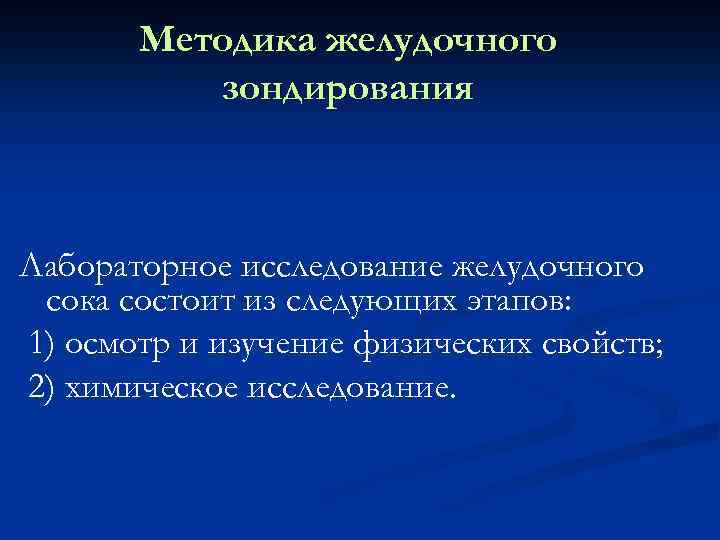 Методика желудочного зондирования

Лабораторное исследование желудочного сока состоит из следующих этапов:

1) осмотр и изучение физических свойств;

2) химическое исследование.